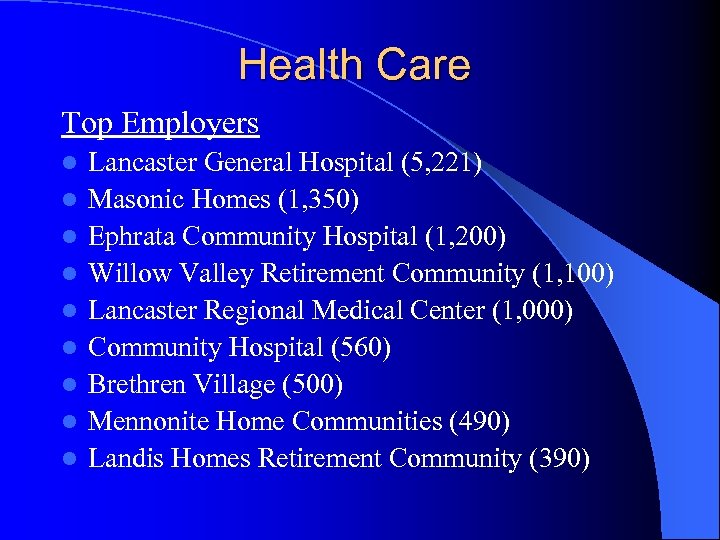 Health Care

Top Employers

- Lancaster General Hospital (5,221)
- Masonic Homes (1,350)
- Ephrata Community Hospital (1,200)
- Willow Valley Retirement Community (1,100)
- Lancaster Regional Medical Center (1,000)
- Community Hospital (560)
- Brethren Village (500)
- Mennonite Home Communities (490)
- Landis Homes Retirement Community (390)